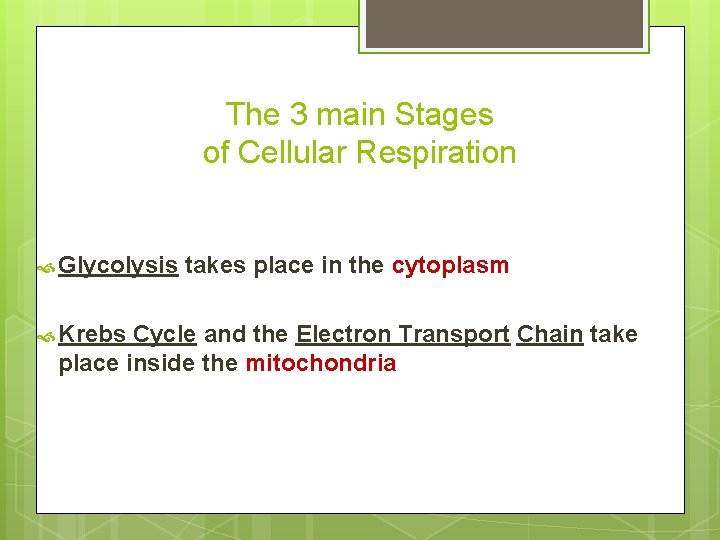 The 3 main Stages
of Cellular Respiration

Glycolysis takes place in the cytoplasm

Krebs Cycle and the Electron Transport Chain take place inside the mitochondria